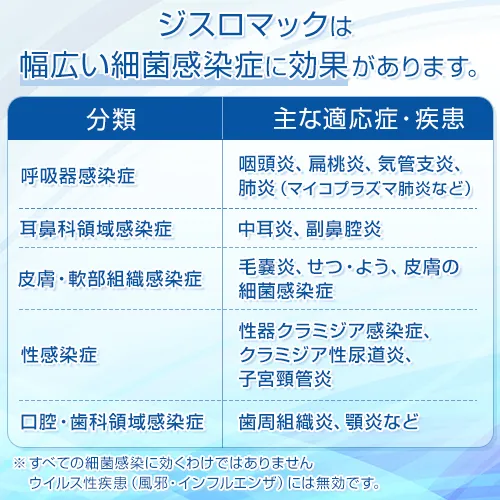 ジスロマックは
幅広い細菌感染症に効果があります。

| 分類 | 主な適応症・疾患 |
|---|---|
| 呼吸器感染症 | 咽頭炎、扁桃炎、気管支炎、肺炎（マイコプラズマ肺炎など） |
| 耳鼻科領域感染症 | 中耳炎、副鼻腔炎 |
| 皮膚・軟部組織感染症 | 毛嚢炎、せつ・よう、皮膚の細菌感染症 |
| 性感染症 | 性器クラミジア感染症、クラミジア性尿道炎、子宮頸管炎 |
| 口腔・歯科領域感染症 | 歯周組織炎、顎炎など |

※すべての細菌感染に効くわけではありません
ウイルス性疾患（風邪・インフルエンザ）には無効です。